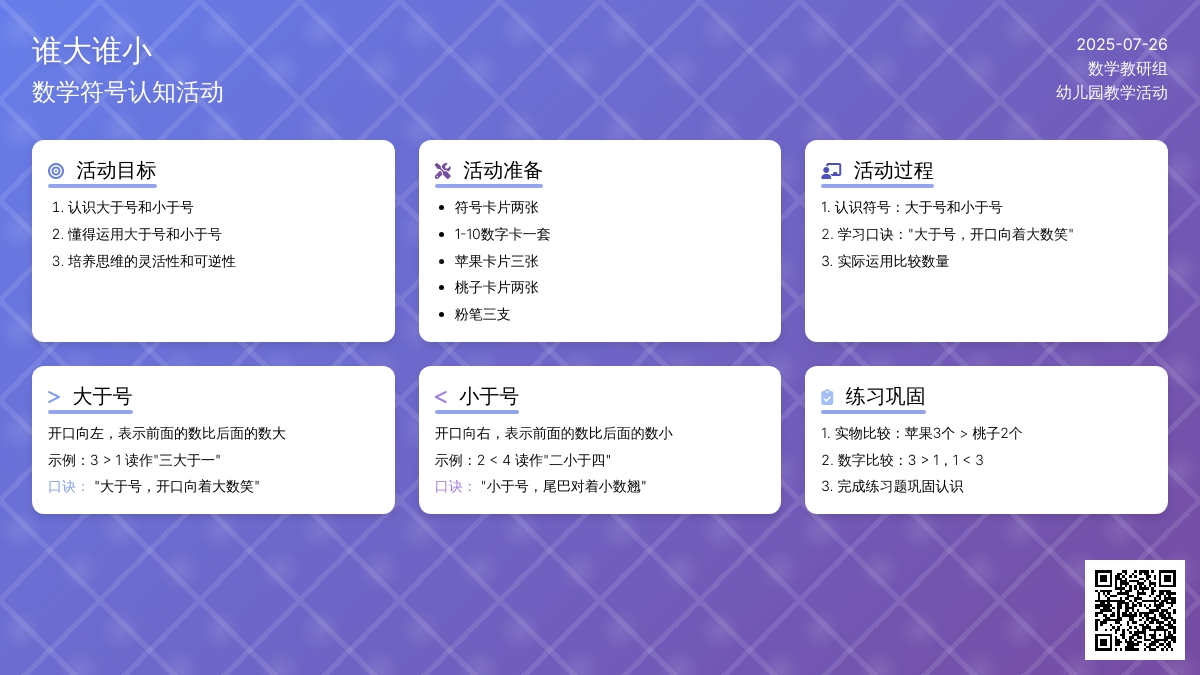 谁大谁小
数学符号认知活动

2025-07-26
数学教研组
幼儿园教学活动

活动目标
1. 认识大于号和小于号
2. 懂得运用大于号和小于号
3. 培养思维的灵活性和可逆性

活动准备
- 符号卡片两张
- 1-10数字卡一套
- 苹果卡片三张
- 桃子卡片两张
- 粉笔三支

活动过程
1. 认识符号：大于号和小于号
2. 学习口诀："大于号，开口向着大数笑"
3. 实际运用比较数量

> 大于号
开口向左，表示前面的数比后面的数大
示例：3 > 1 读作"三大于一"
口诀： "大于号，开口向着大数笑"

< 小于号
开口向右，表示前面的数比后面的数小
示例：2 < 4 读作"二小于四"
口诀： "小于号，尾巴对着小数翘"

练习巩固
1. 实物比较：苹果3个 > 桃子2个
2. 数字比较：3 > 1，1 < 3
3. 完成练习题巩固认识